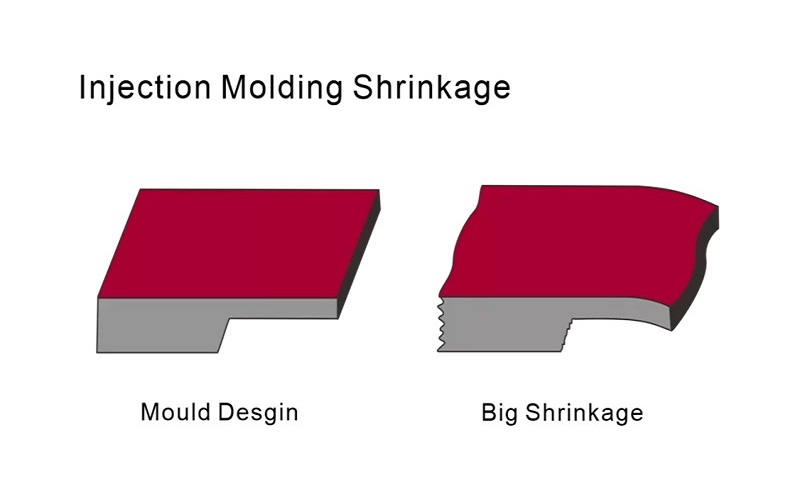 Injection Molding Shrinkage

Mould Desgin

Big Shrinkage